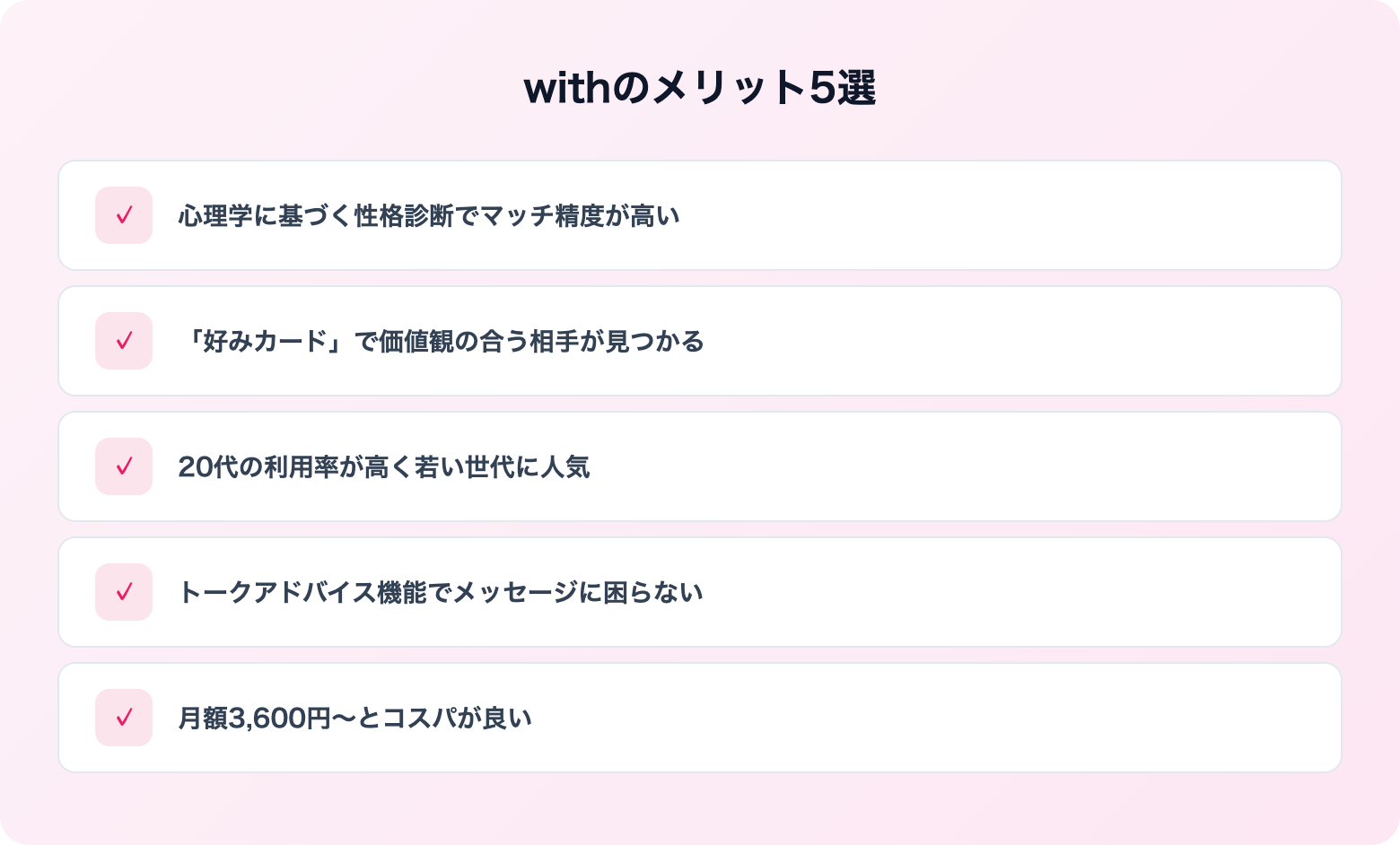 withのメリット5選

✓ 心理学に基づく性格診断でマッチ精度が高い

✓ 「好みカード」で価値観の合う相手が見つかる

✓ 20代の利用率が高く若い世代に人気

✓ トークアドバイス機能でメッセージに困らない

✓ 月額3,600円〜とコスパが良い